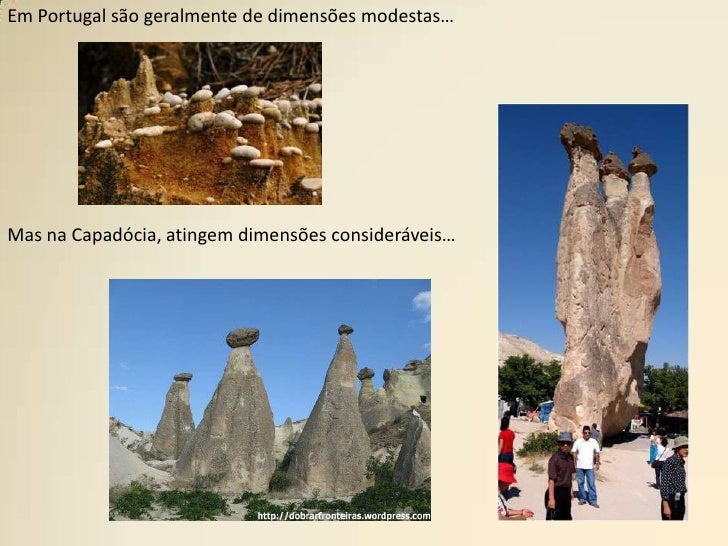 Em Portugal são geralmente de dimensões modestas…

Mas na Capadócia, atingem dimensões consideráveis…

http://dobrarfronteiras.wordpress.com